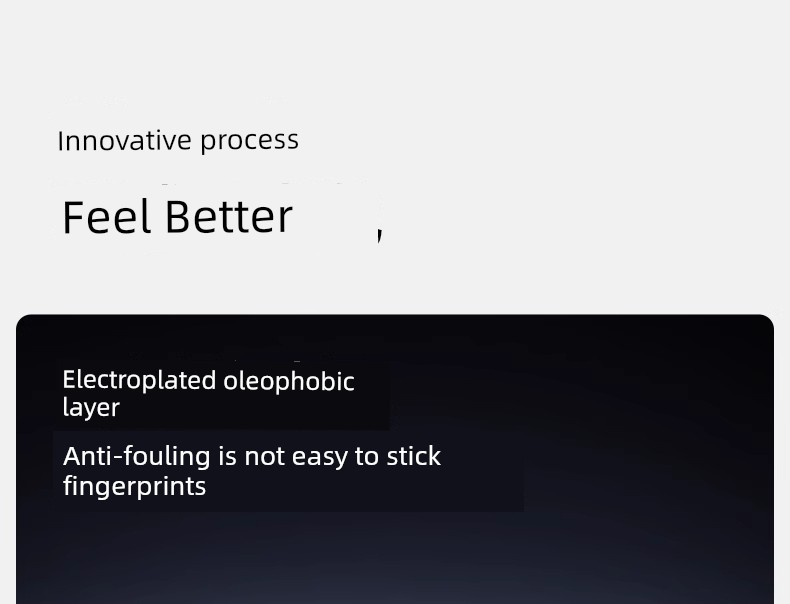 Innovative process

Feel Better ,

Electroplated oleophobic layer

Anti-fouling is not easy to stick fingerprints